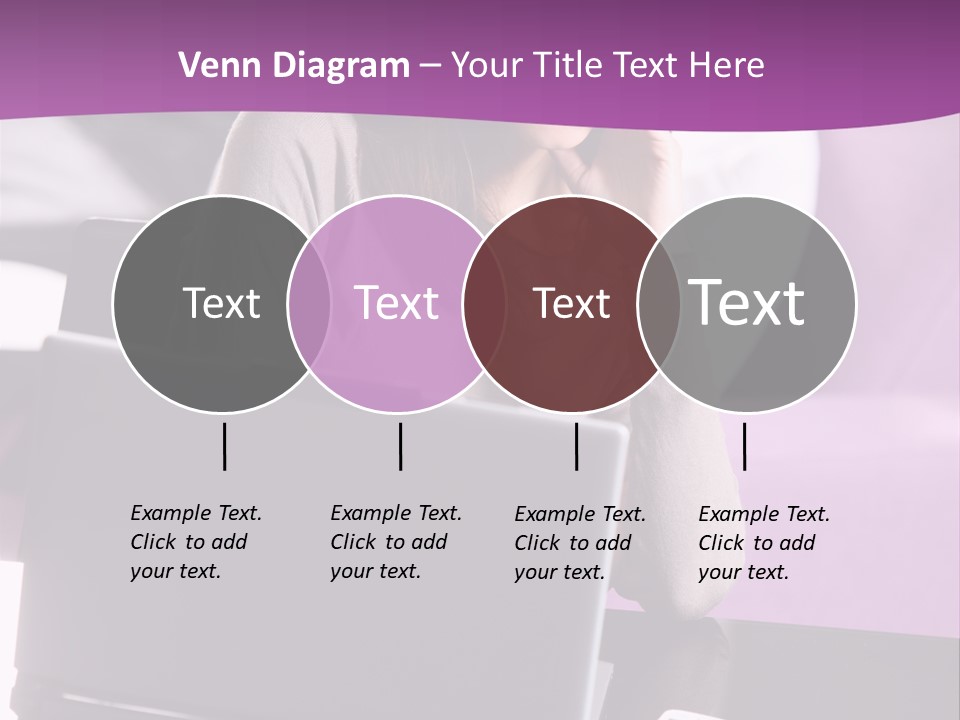 Venn Diagram – Your Title Text Here

Text

Text

Text

Text

Example Text. Click to add your text.

Example Text. Click to add your text.

Example Text. Click to add your text.

Example Text. Click to add your text.